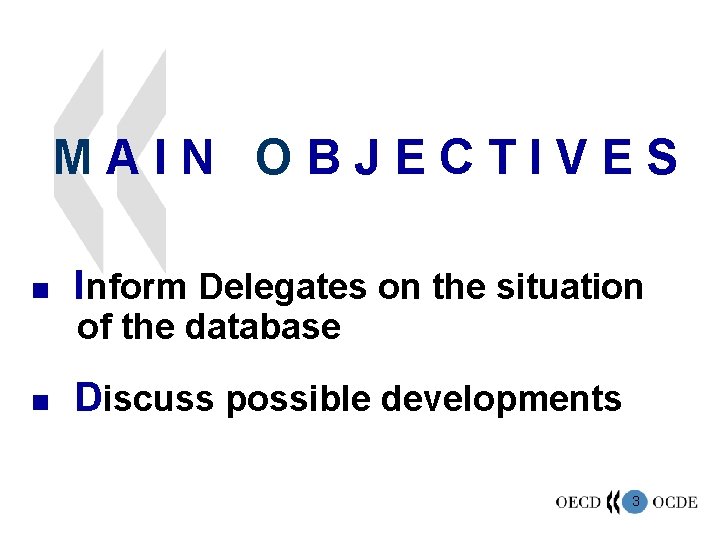 MAIN OBJECTIVES

■ Inform Delegates on the situation of the database

■ Discuss possible developments

OECD 3 OCDE